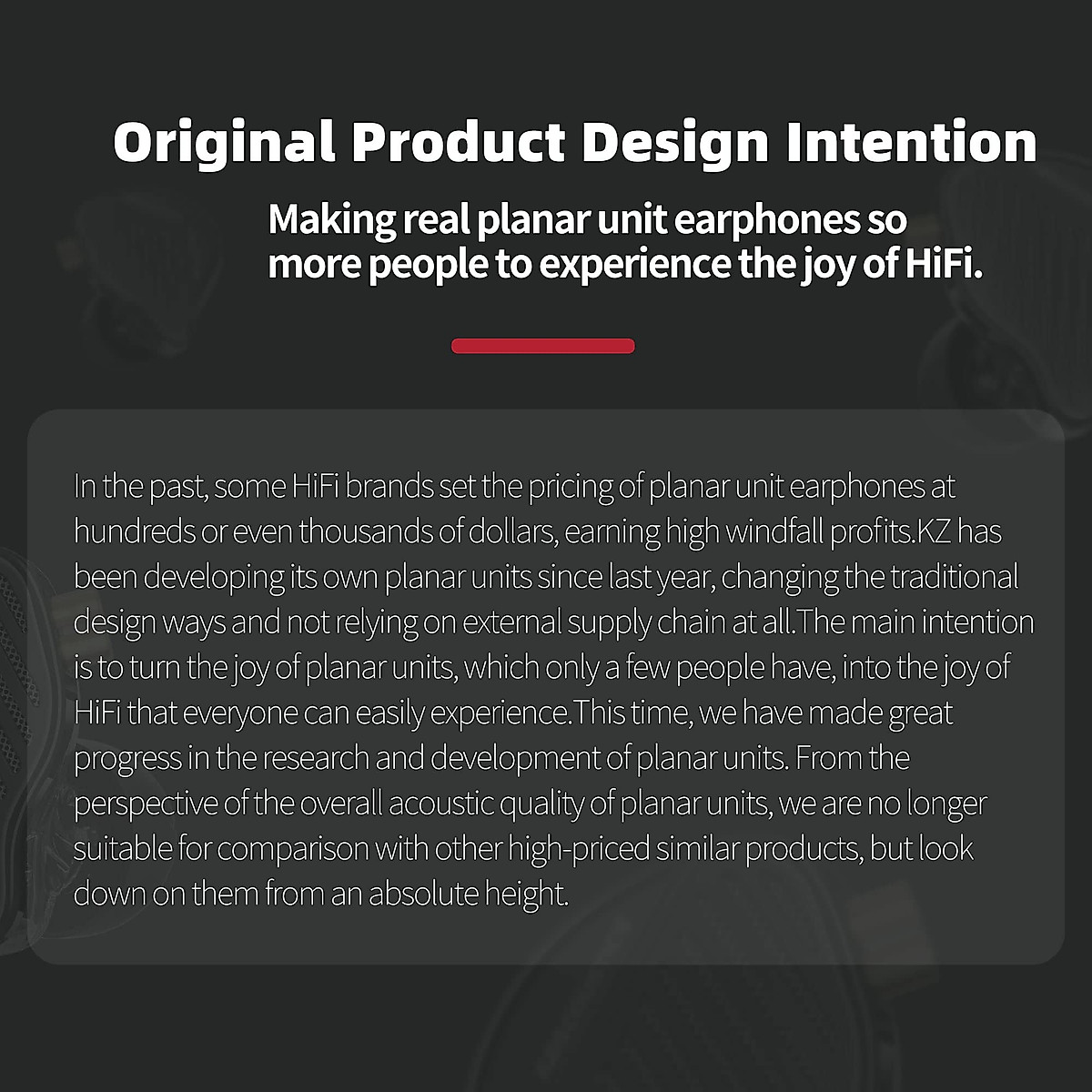 Original Product Design Intention

Making real planar unit earphones so more people to experience the joy of HiFi.

In the past, some HiFi brands set the pricing of planar unit earphones at hundreds or even thousands of dollars, earning high windfall profits.KZ has been developing its own planar units since last year, changing the traditional design ways and not relying on external supply chain at all.The main intention is to turn the joy of planar units, which only a few people have, into the joy of HiFi that everyone can easily experience.This time, we have made great progress in the research and development of planar units. From the perspective of the overall acoustic quality of planar units, we are no longer suitable for comparison with other high-priced similar products, but look down on them from an absolute height.